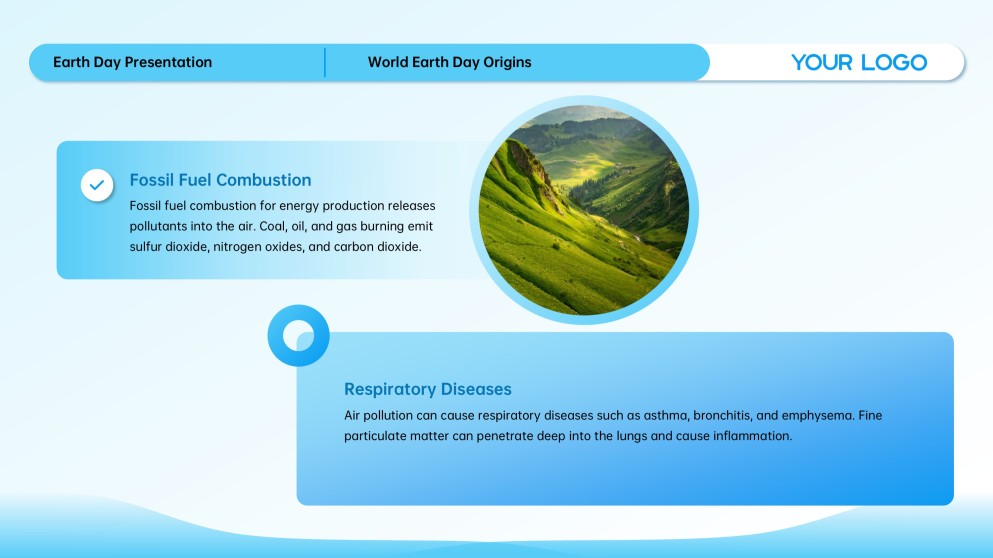 Earth Day Presentation

World Earth Day Origins

YOUR LOGO

Fossil Fuel Combustion

Fossil fuel combustion for energy production releases pollutants into the air. Coal, oil, and gas burning emit sulfur dioxide, nitrogen oxides, and carbon dioxide.

Respiratory Diseases

Air pollution can cause respiratory diseases such as asthma, bronchitis, and emphysema. Fine particulate matter can penetrate deep into the lungs and cause inflammation.